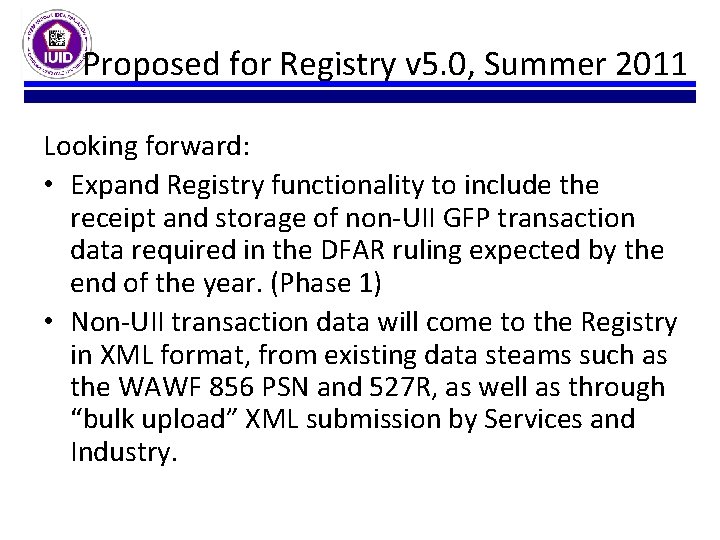 IUID

Proposed for Registry v5.0, Summer 2011

Looking forward:

• Expand Registry functionality to include the receipt and storage of non-UII GFP transaction data required in the DFAR ruling expected by the end of the year. (Phase 1)

• Non-UII transaction data will come to the Registry in XML format, from existing data steams such as the WAWF 856 PSN and 527R, as well as through "bulk upload" XML submission by Services and Industry.